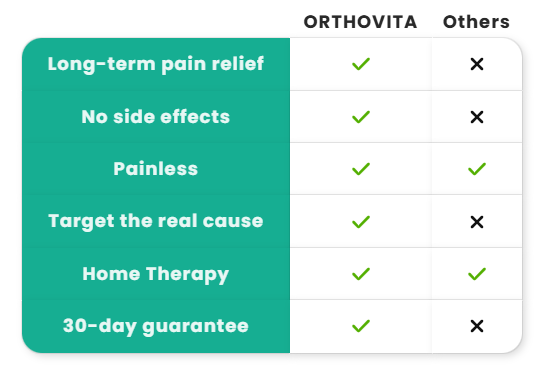 | | ORTHOVITA | Others |
|---|---|---|
| Long-term pain relief | ✓ | ✕ |
| No side effects | ✓ | ✕ |
| Painless | ✓ | ✓ |
| Target the real cause | ✓ | ✕ |
| Home Therapy | ✓ | ✓ |
| 30-day guarantee | ✓ | ✕ |